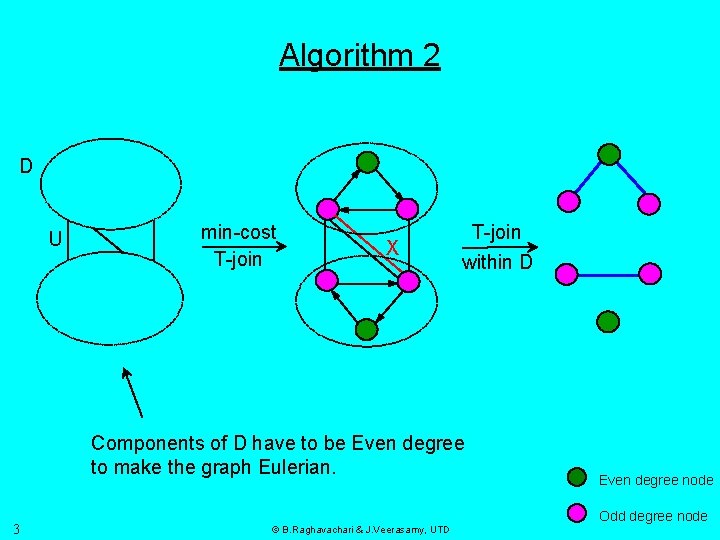 Algorithm 2

D

U

min-cost
T-join

X

T-join
within D

Components of D have to be Even degree to make the graph Eulerian.

Even degree node

Odd degree node

3

© B.Raghavachari & J.Veerasamy, UTD